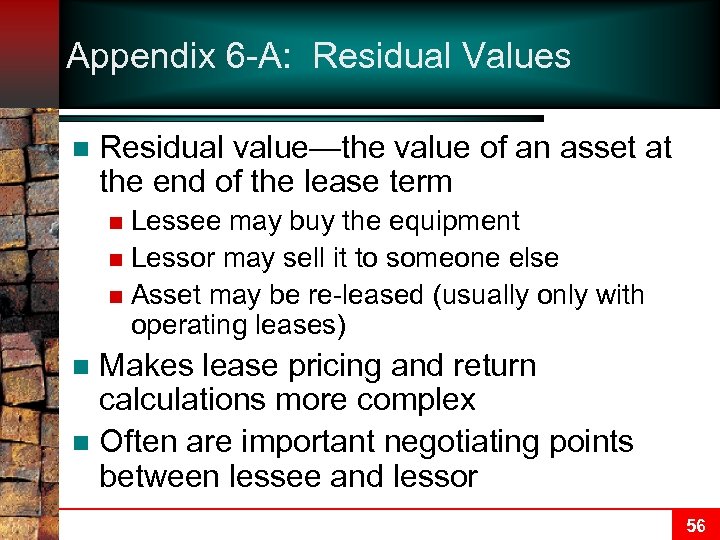 Appendix 6-A: Residual Values

Residual value—the value of an asset at the end of the lease term

Lessee may buy the equipment

Lessor may sell it to someone else

Asset may be re-leased (usually only with operating leases)

Makes lease pricing and return calculations more complex

Often are important negotiating points between lessee and lessor

56